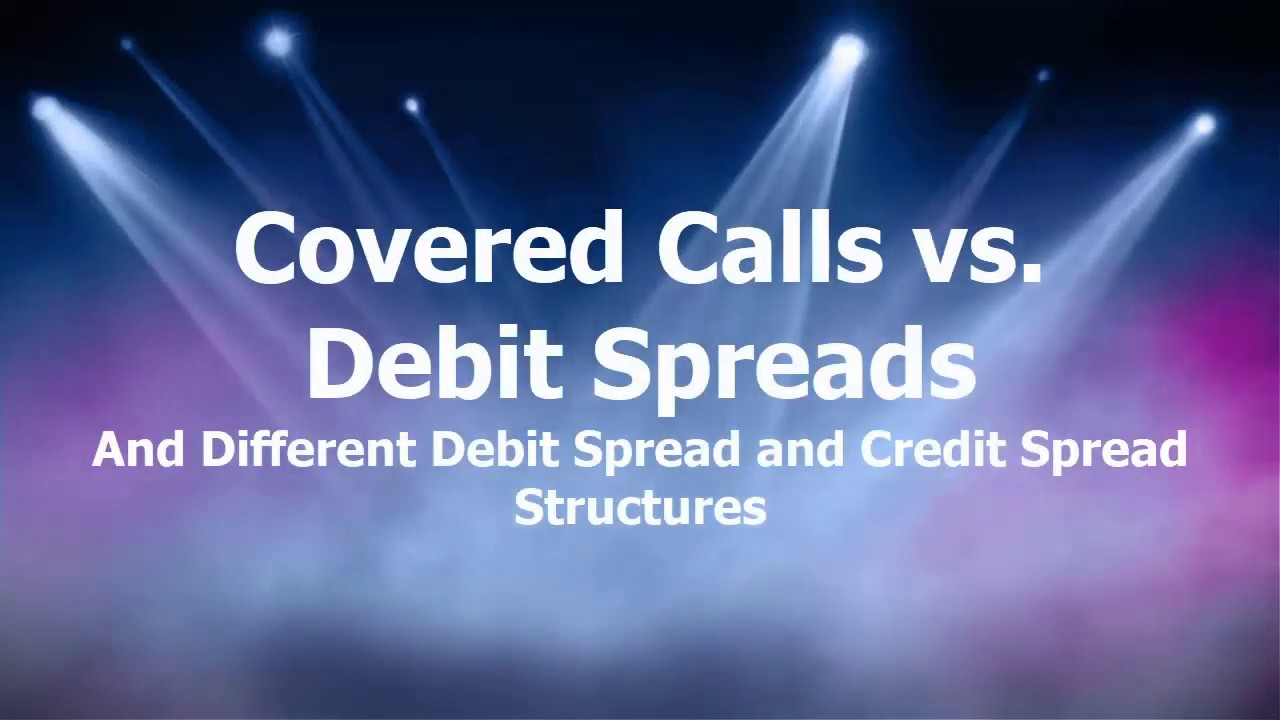 Covered Calls vs. Debit Spreads

And Different Debit Spread and Credit Spread Structures